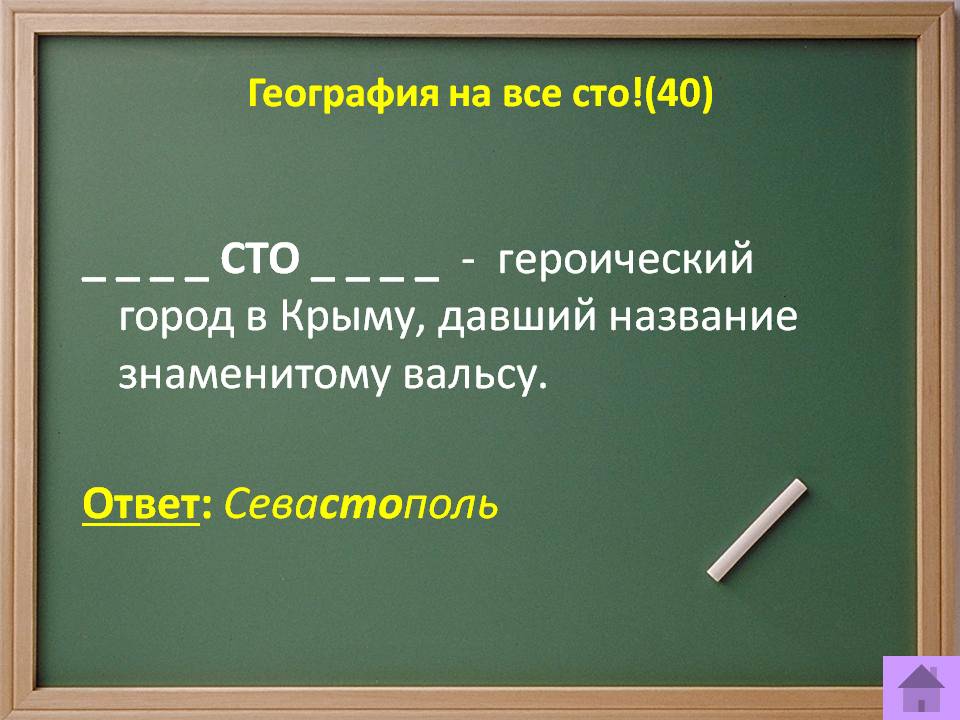 География на все сто!(40)

_ _ _ _ СТО _ _ _ _ - героический город в Крыму, давший название знаменитому вальсу.

Ответ: Севастополь